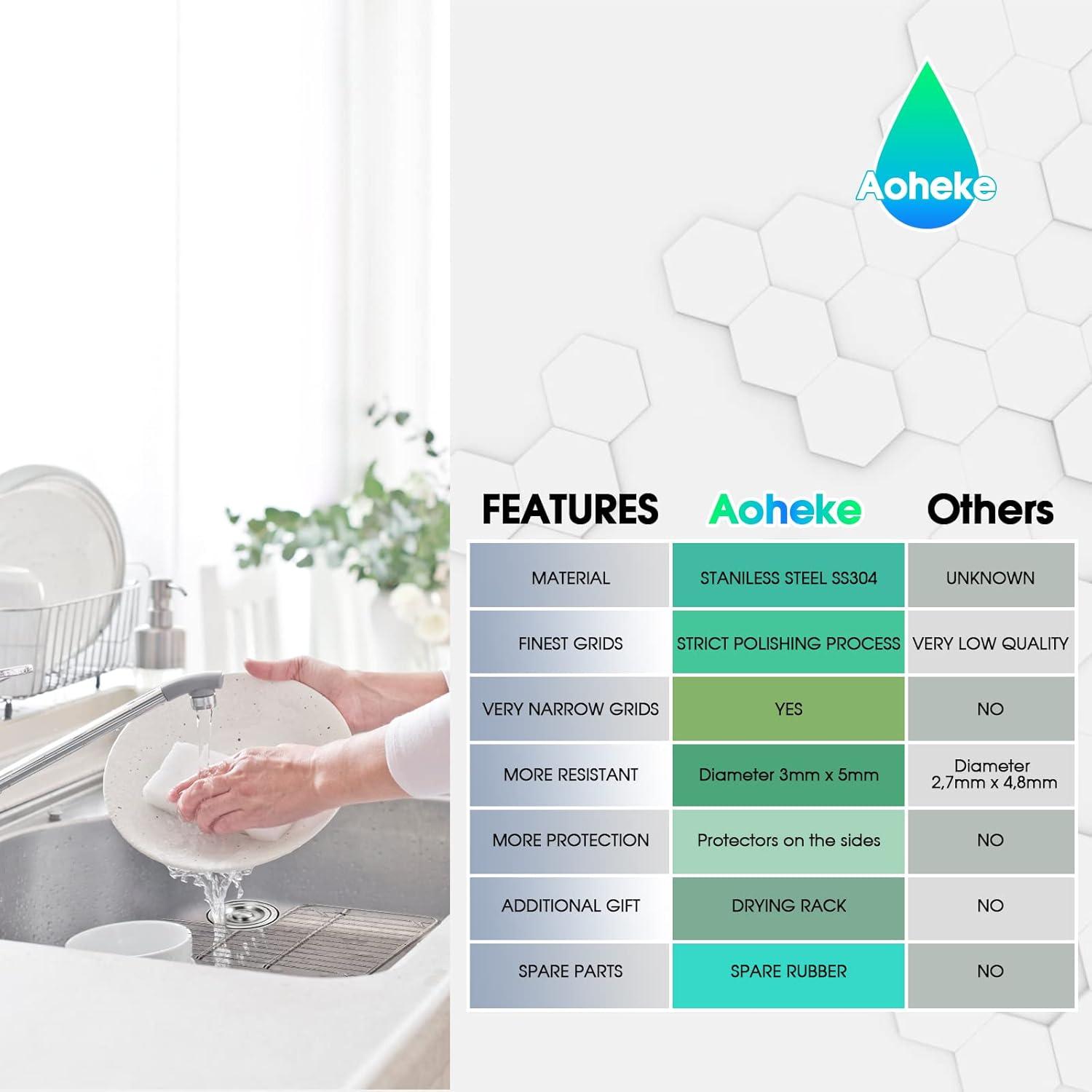 Aoheke

| FEATURES | Aoheke | Others |
|---|---|---|
| MATERIAL | STANILESS STEEL SS304 | UNKNOWN |
| FINEST GRIDS | STRICT POLISHING PROCESS | VERY LOW QUALITY |
| VERY NARROW GRIDS | YES | NO |
| MORE RESISTANT | Diameter 3mm x 5mm | Diameter 2,7mm x 4,8mm |
| MORE PROTECTION | Protectors on the sides | NO |
| ADDITIONAL GIFT | DRYING RACK | NO |
| SPARE PARTS | SPARE RUBBER | NO |